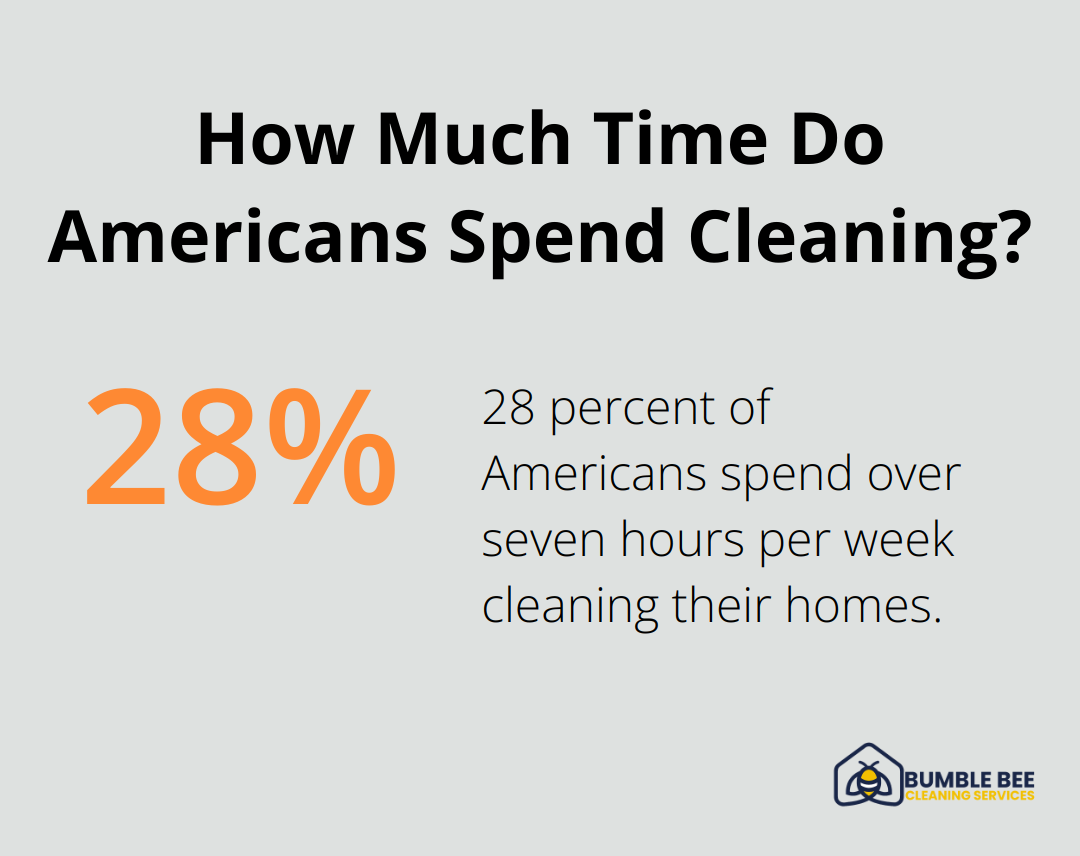 How Much Time Do Americans Spend Cleaning?

28%

28 percent of Americans spend over seven hours per week cleaning their homes.

BUMBLE BEE
CLEANING SERVICES